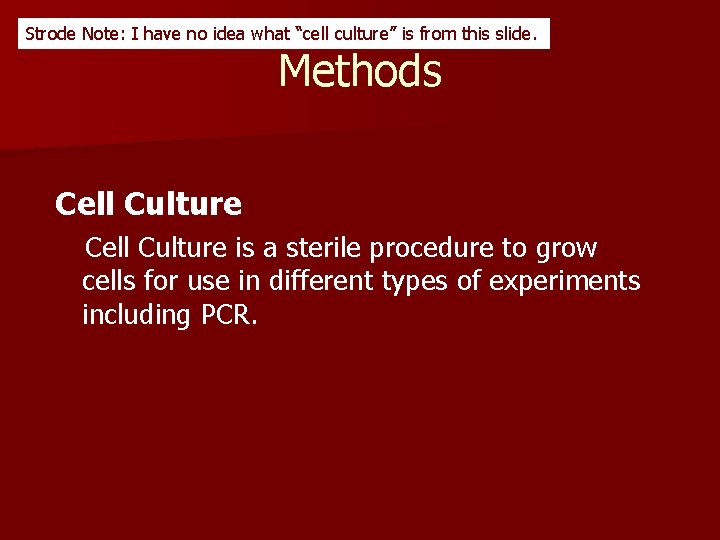 Strode Note: I have no idea what “cell culture” is from this slide.

Methods

Cell Culture

Cell Culture is a sterile procedure to grow cells for use in different types of experiments including PCR.